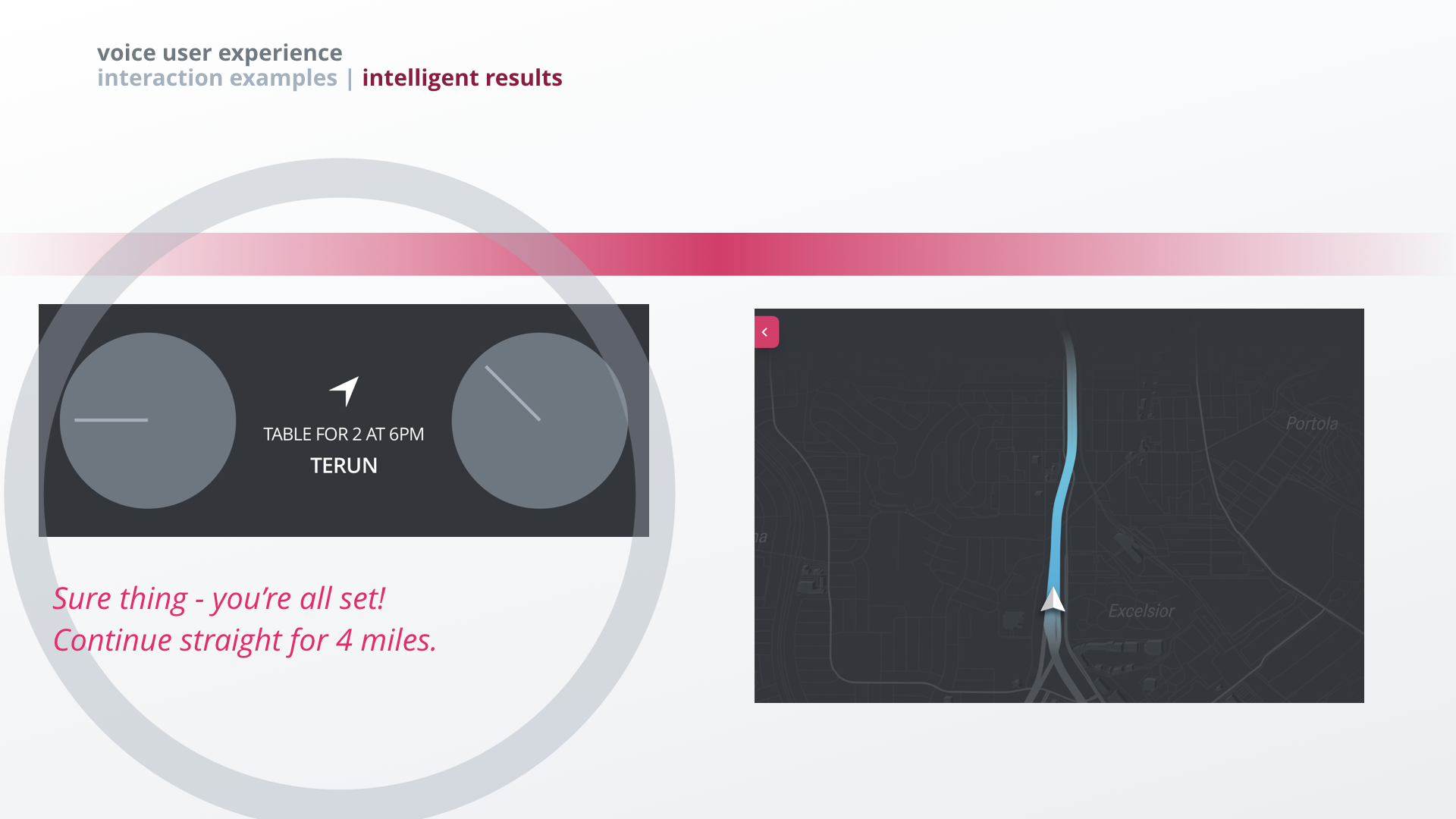 voice user experience
interaction examples | intelligent results

TABLE FOR 2 AT 6PM
TERUN

Sure thing - you're all set!
Continue straight for 4 miles.

Portola
Excelsior